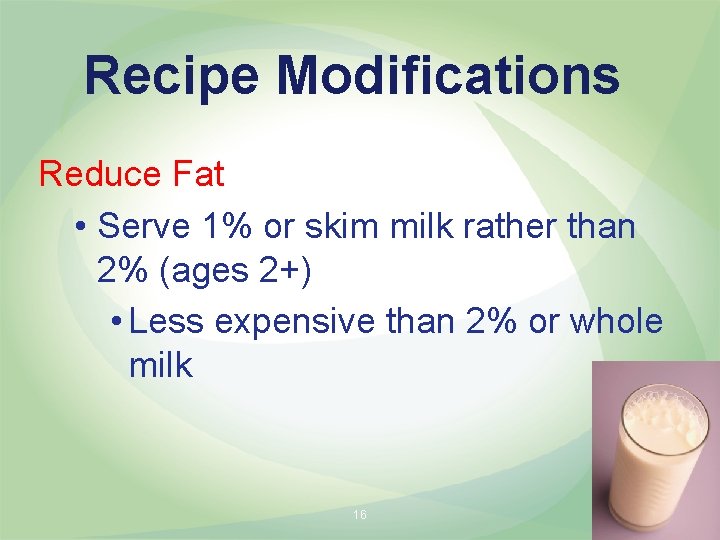 Recipe Modifications

Reduce Fat

• Serve 1% or skim milk rather than 2% (ages 2+)

• Less expensive than 2% or whole milk

16